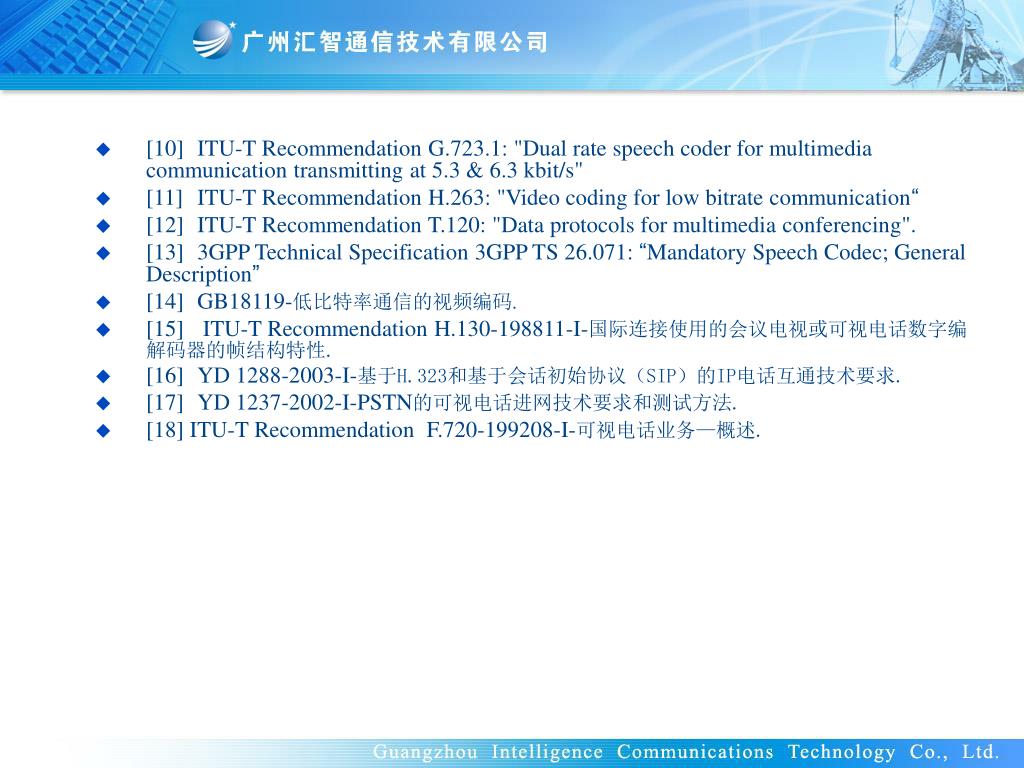 广州汇智通信技术有限公司

◆ [10] ITU-T Recommendation G.723.1: "Dual rate speech coder for multimedia communication transmitting at 5.3 & 6.3 kbit/s"
◆ [11] ITU-T Recommendation H.263: "Video coding for low bitrate communication“
◆ [12] ITU-T Recommendation T.120: "Data protocols for multimedia conferencing".
◆ [13] 3GPP Technical Specification 3GPP TS 26.071: “Mandatory Speech Codec; General Description”
◆ [14] GB18119-低比特率通信的视频编码.
◆ [15] ITU-T Recommendation H.130-198811-I-国际连接使用的会议电视或可视电话数字编解码器的帧结构特性.
◆ [16] YD 1288-2003-I-基于H.323和基于会话初始协议（SIP）的IP电话互通技术要求.
◆ [17] YD 1237-2002-I-PSTN的可视电话进网技术要求和测试方法.
◆ [18] ITU-T Recommendation F.720-199208-I-可视电话业务—概述.

Guangzhou Intelligence Communications Technology Co., Ltd.